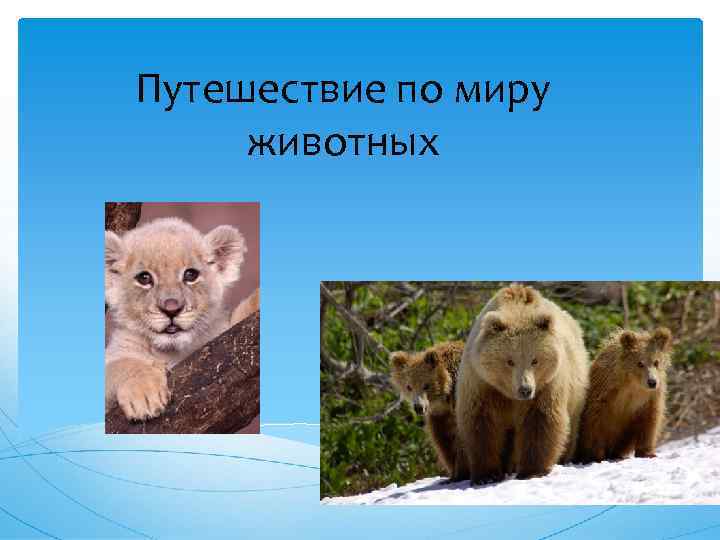 Путешествие по миру животных